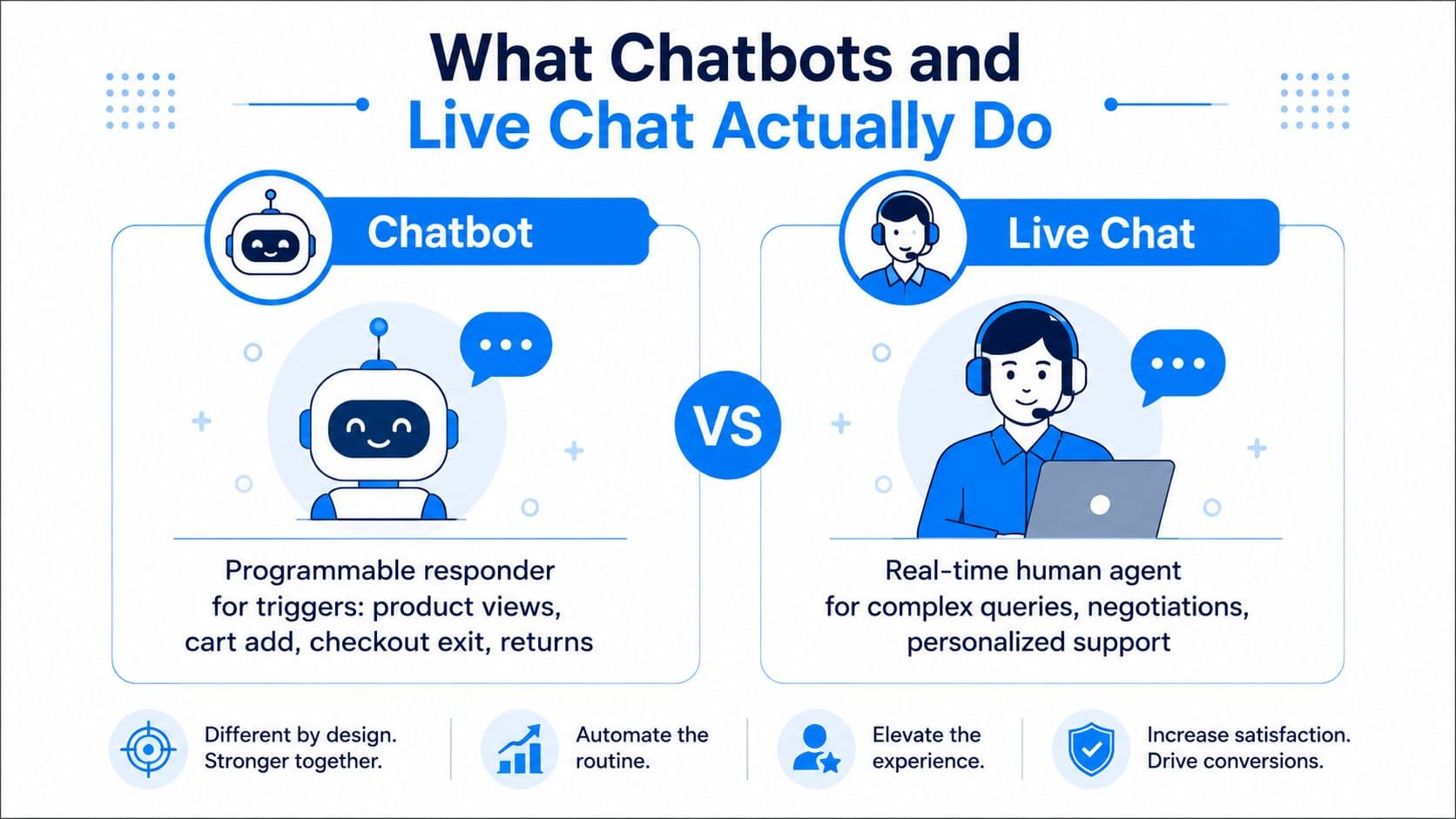 What Chatbots and Live Chat Actually Do

Chatbot

Programmable responder for triggers: product views, cart add, checkout exit, returns

VS

Live Chat

Real-time human agent for complex queries, negotiations, personalized support

Different by design. Stronger together.

Automate the routine.

Elevate the experience.

Increase satisfaction. Drive conversions.